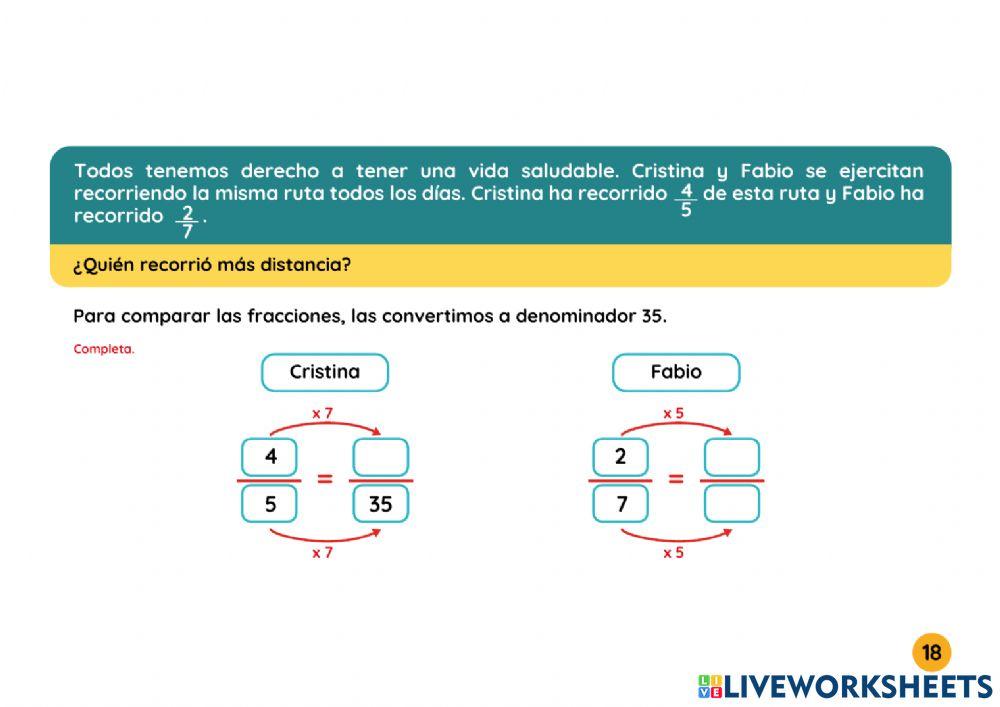 Todos tenemos derecho a tener una vida saludable. Cristina y Fabio se ejercitan recorriendo la misma ruta todos los días. Cristina ha recorrido $\frac{4}{5}$ de esta ruta y Fabio ha recorrido $\frac{2}{7}$.

¿Quién recorrió más distancia?

Para comparar las fracciones, las convertimos a denominador 35.

Completa.

Cristina

x 7

$\frac{4}{5} = \frac{\square}{35}$

x 7

Fabio

x 5

$\frac{2}{7} = \frac{\square}{\square}$

x 5

18

LIVEWORKSHEETS